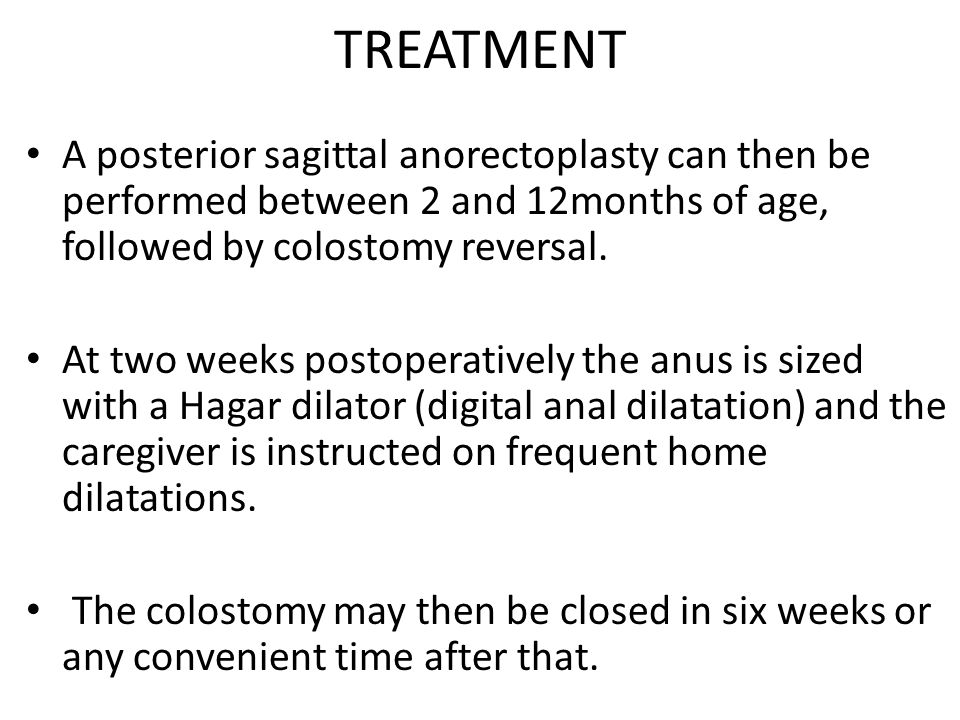 TREATMENT

• A posterior sagittal anorectoplasty can then be performed between 2 and 12months of age, followed by colostomy reversal.

• At two weeks postoperatively the anus is sized with a Hagar dilator (digital anal dilatation) and the caregiver is instructed on frequent home dilatations.

• The colostomy may then be closed in six weeks or any convenient time after that.